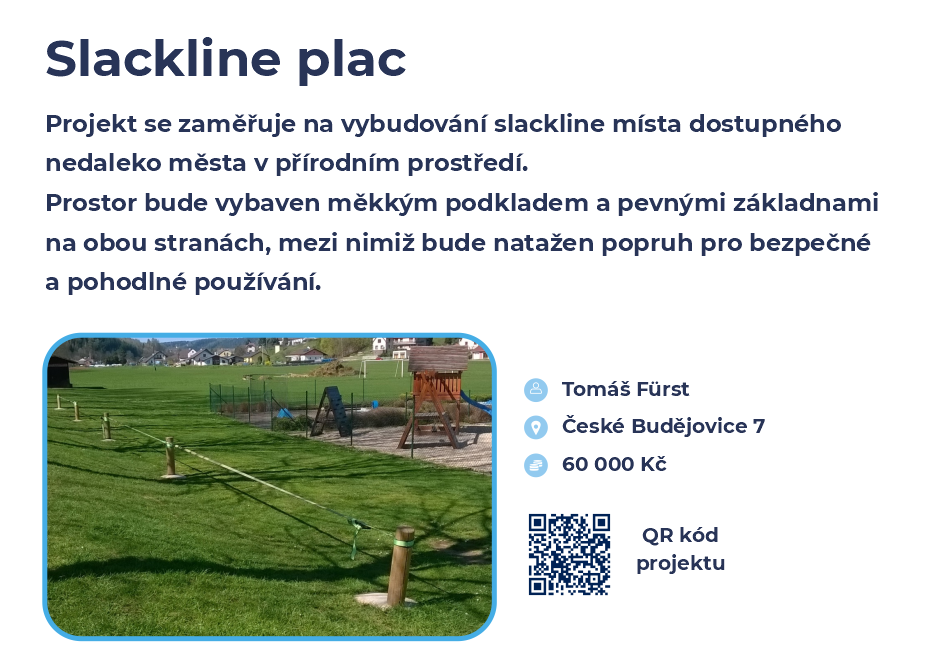 Slackline plac

Projekt se zaměřuje na vybudování slackline místa dostupného nedaleko města v přírodním prostředí.
Prostor bude vybaven měkkým podkladem a pevnými základnami na obou stranách, mezi nimiž bude natažen popruh pro bezpečné a pohodlné používání.

Tomáš Fürst
České Budějovice 7
60 000 Kč

QR kód projektu